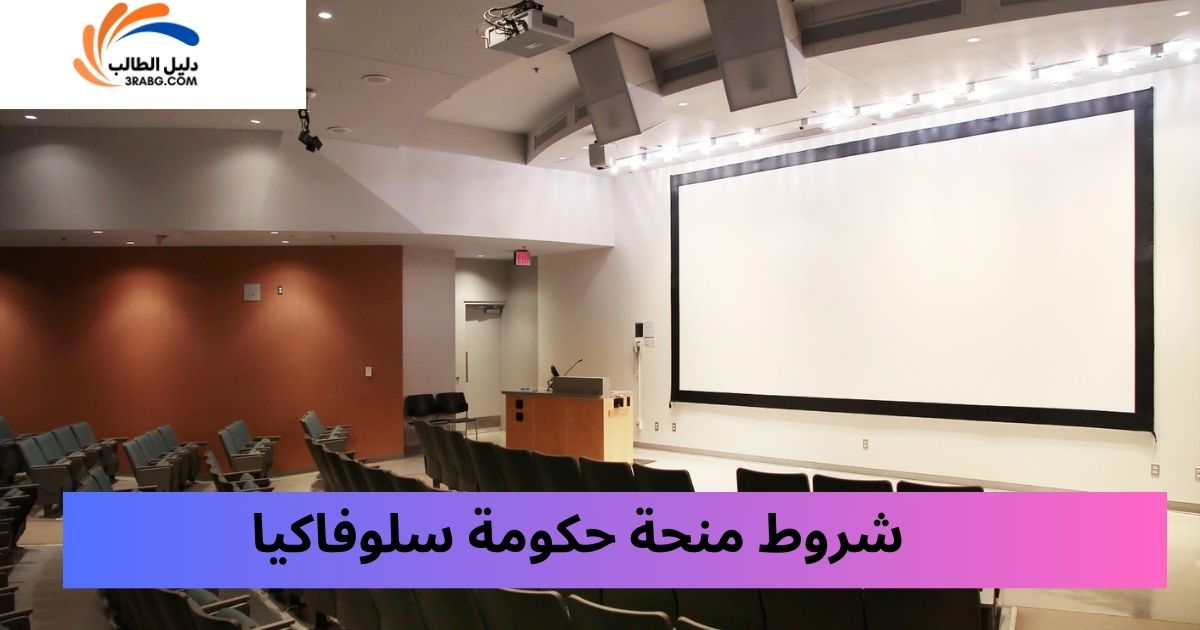 دليل الطالب
3RABG.COM

شروط منحة حكومة سلوفاكيا